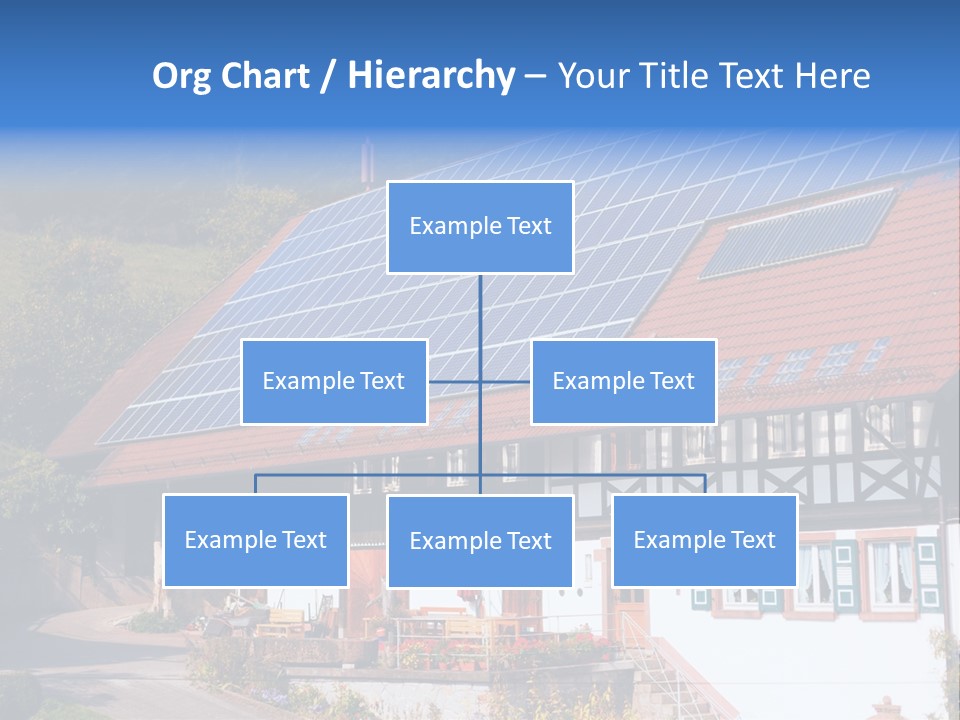 Org Chart / Hierarchy – Your Title Text Here

Example Text

Example Text

Example Text

Example Text

Example Text

Example Text